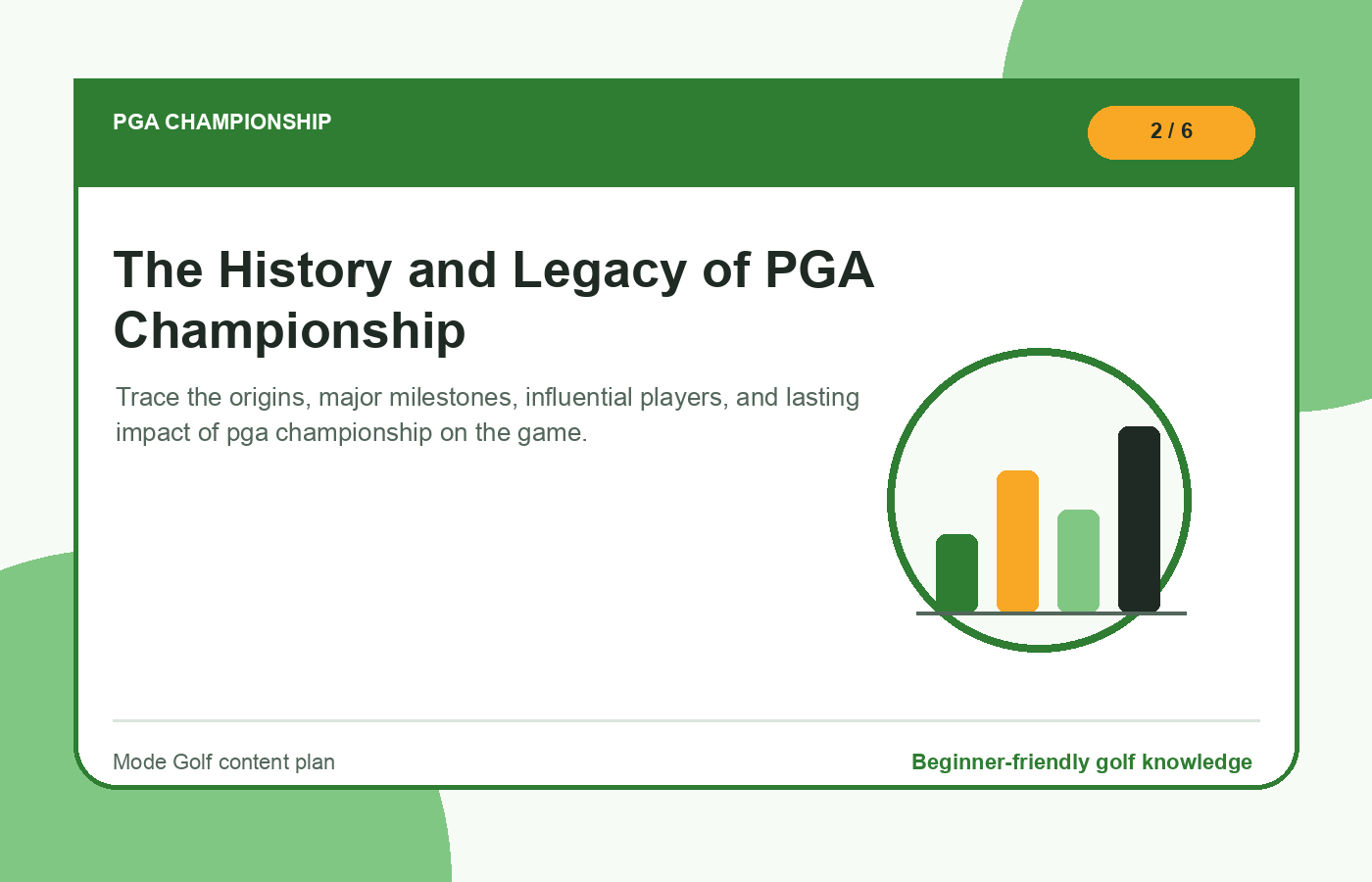 PGA CHAMPIONSHIP

2 / 6

The History and Legacy of PGA Championship

Trace the origins, major milestones, influential players, and lasting impact of pga championship on the game.

Mode Golf content plan

Beginner-friendly golf knowledge